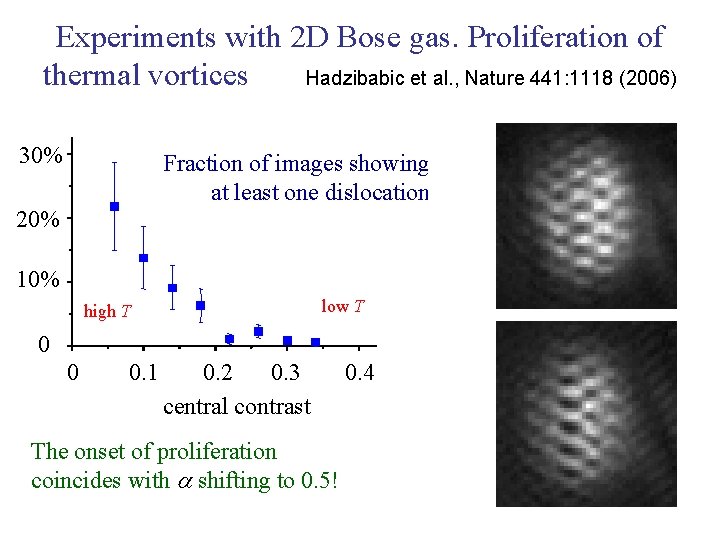 Experiments with 2D Bose gas. Proliferation of thermal vortices

Hadzibabic et al., Nature 441:1118 (2006)

30%
20%
10%
0

Fraction of images showing at least one dislocation

high $T$

low $T$

0 0.1 0.2 0.3 0.4

central contrast

The onset of proliferation coincides with $\alpha$ shifting to 0.5!